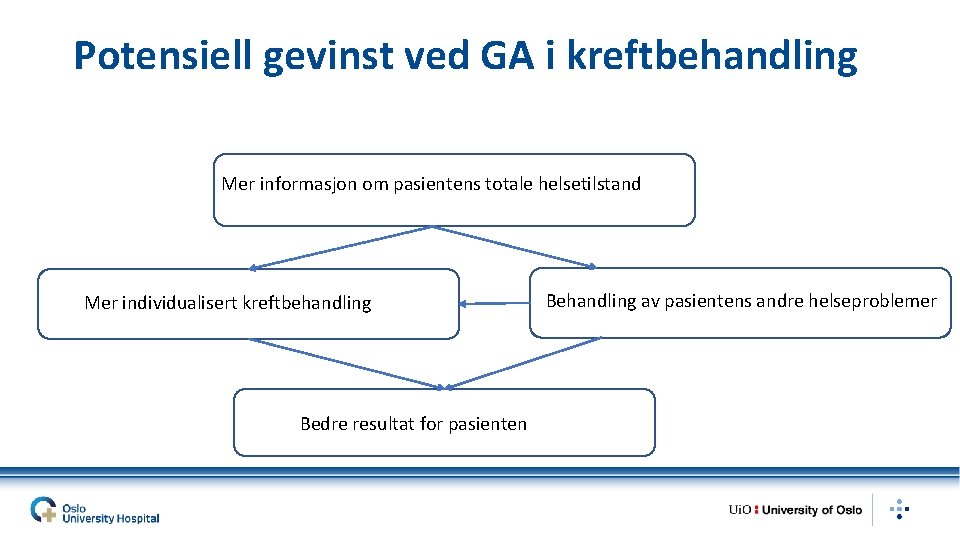 Potensiell gevinst ved GA i kreftbehandling

Mer informasjon om pasientens totale helsetilstand

Mer individualisert kreftbehandling

Behandling av pasientens andre helseproblemer

Bedre resultat for pasienten

Oslo University Hospital

UiO : University of Oslo